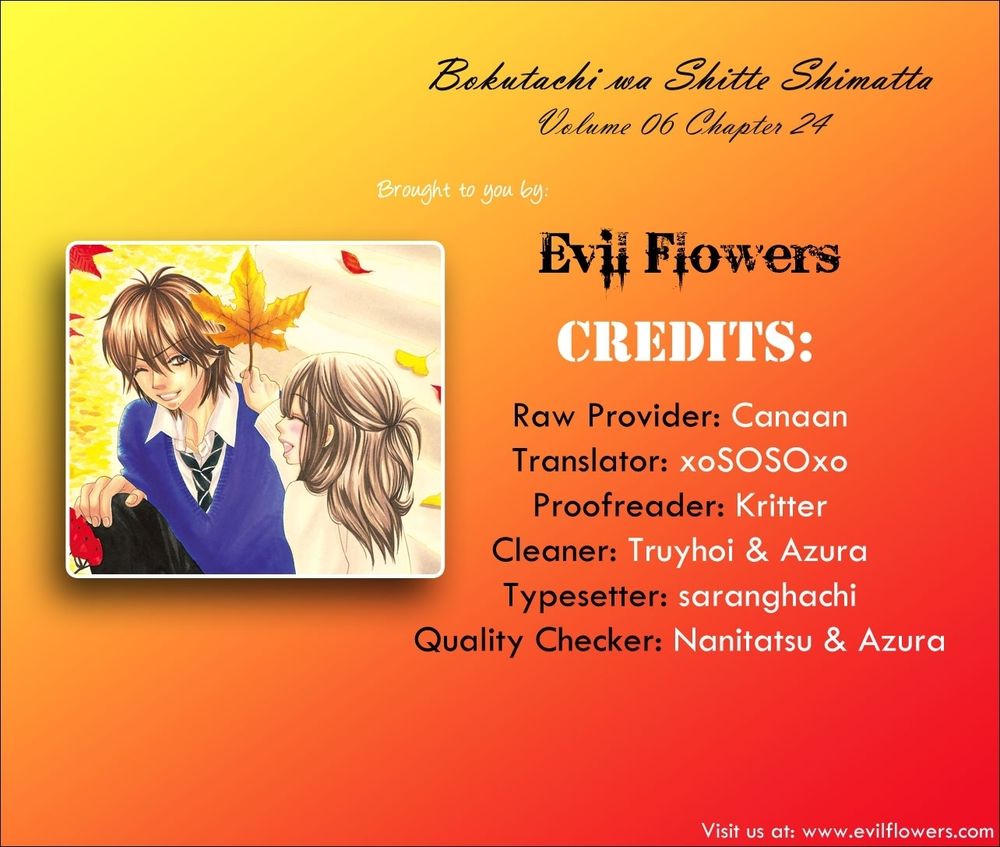 Bokutachi wa Shitte Shimatta
Volume 06 Chapter 24

Brought to you by:

Evil Flowers

CREDITS:

Raw Provider: Canaan
Translator: xoSOSOxo
Proofreader: Kritter
Cleaner: Truyhoi & Azura
Typesetter: saranghachi
Quality Checker: Nanitatsu & Azura

Visit us at: www.evilflowers.com